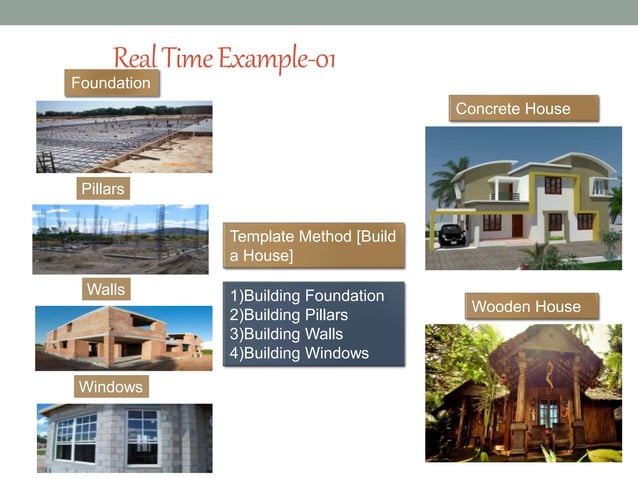 Real Time Example-01

Foundation

Pillars

Walls

Windows

Template Method [Build a House]

1)Building Foundation
2)Building Pillars
3)Building Walls
4)Building Windows

Concrete House

Wooden House